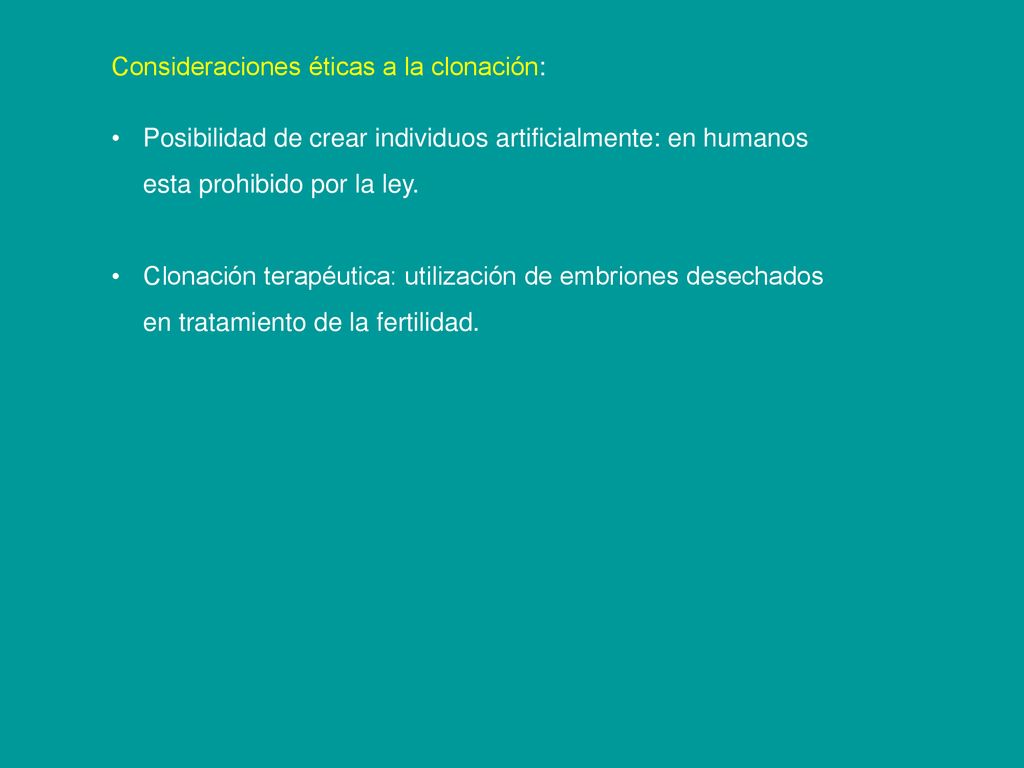 Consideraciones éticas a la clonación:

• Posibilidad de crear individuos artificialmente: en humanos esta prohibido por la ley.

• Clonación terapéutica: utilización de embriones desechados en tratamiento de la fertilidad.